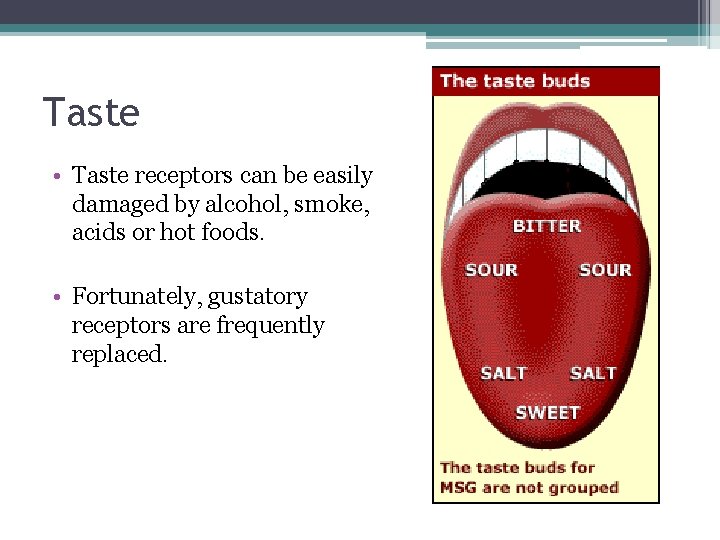 Taste

• Taste receptors can be easily damaged by alcohol, smoke, acids or hot foods.

• Fortunately, gustatory receptors are frequently replaced.

The taste buds

BITTER

SOUR

SOUR

SALT

SALT

SWEET

The taste buds for MSG are not grouped